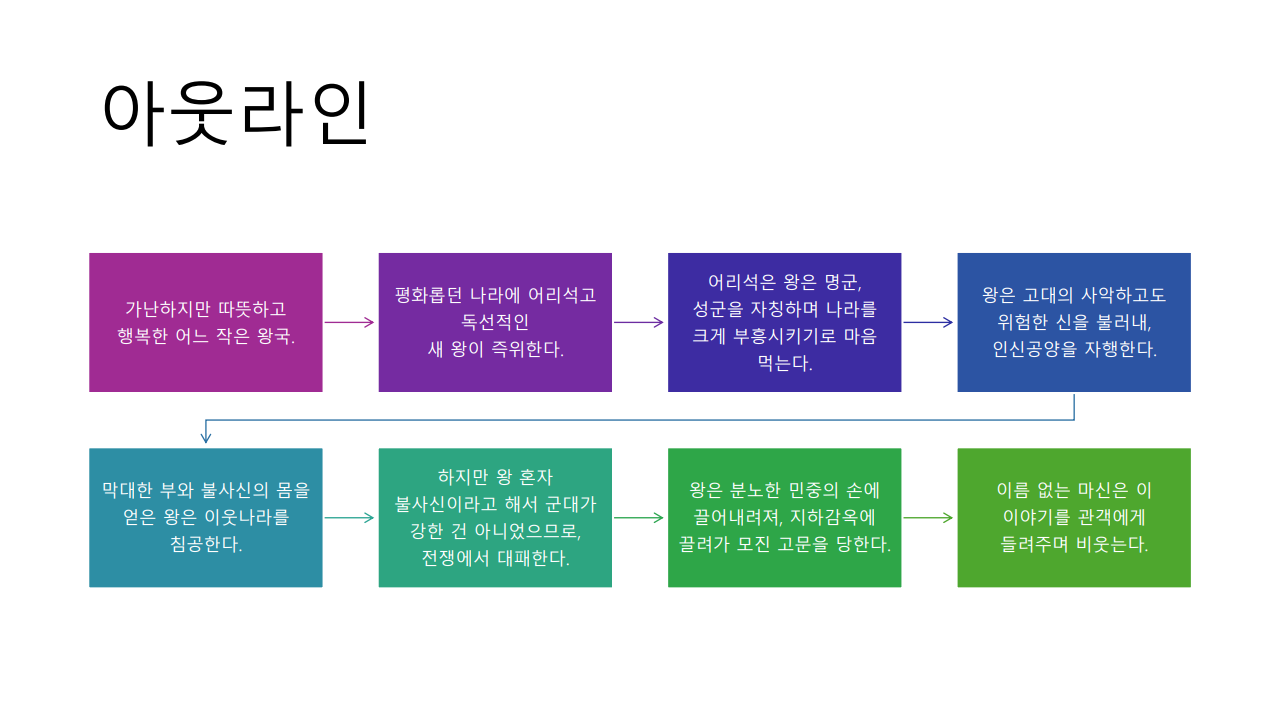 아웃라인

가난하지만 따뜻하고 행복한 어느 작은 왕국.

평화롭던 나라에 어리석고 독선적인 새 왕이 즉위한다.

어리석은 왕은 명군, 성군을 자칭하며 나라를 크게 부흥시키기로 마음 먹는다.

왕은 고대의 사악하고도 위험한 신을 불러내, 인신공양을 자행한다.

막대한 부와 불사신의 몸을 얻은 왕은 이웃나라를 침공한다.

하지만 왕 혼자 불사신이라고 해서 군대가 강한 건 아니었으므로, 전쟁에서 대패한다.

왕은 분노한 민중의 손에 끌어내려져, 지하감옥에 끌려가 모진 고문을 당한다.

이름 없는 마신은 이 이야기를 관객에게 들려주며 비웃는다.